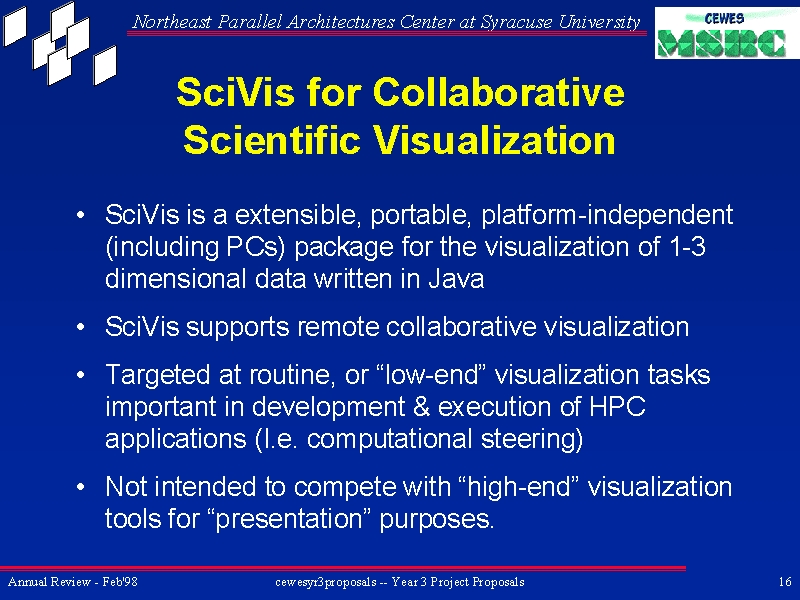 Northeast Parallel Architectures Center at Syracuse University

CEWES

MSRC

SciVis for Collaborative Scientific Visualization

• SciVis is a extensible, portable, platform-independent (including PCs) package for the visualization of 1-3 dimensional data written in Java

• SciVis supports remote collaborative visualization

• Targeted at routine, or “low-end” visualization tasks important in development & execution of HPC applications (I.e. computational steering)

• Not intended to compete with “high-end” visualization tools for “presentation” purposes.

Annual Review - Feb'98

cewesyr3proposals -- Year 3 Project Proposals

16